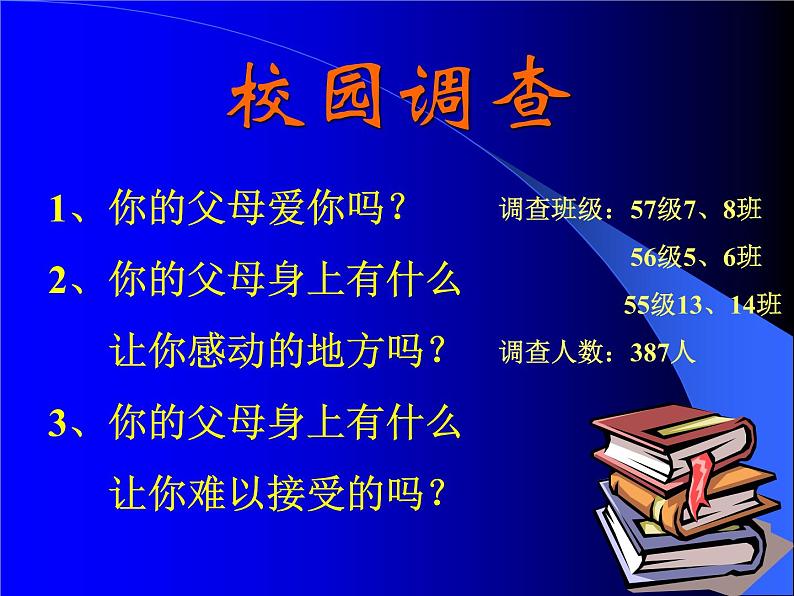 校园调查

1、你的父母爱你吗？

2、你的父母身上有什么让你感动的地方吗？

3、你的父母身上有什么让你难以接受的吗？

调查班级：57级7、8班
56级5、6班
55级13、14班
调查人数：387人